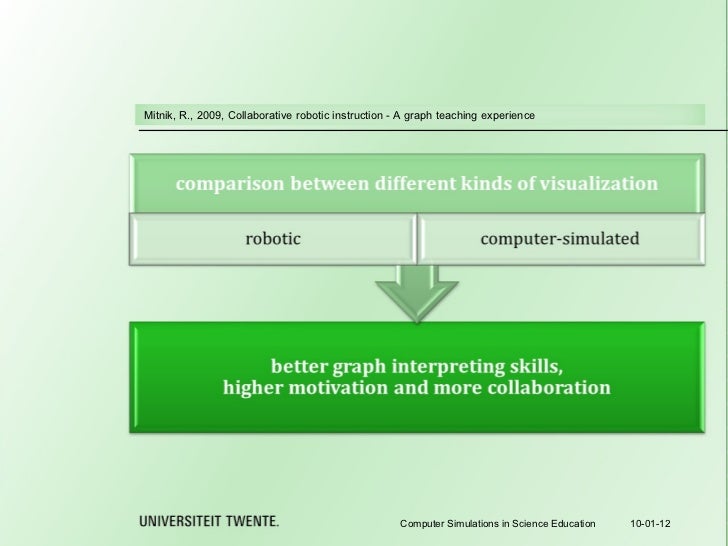 Mitnik, R., 2009, Collaborative robotic instruction - A graph teaching experience

comparison between different kinds of visualization

robotic

computer-simulated

better graph interpreting skills, higher motivation and more collaboration

UNIVERSITEIT TWENTE.

Computer Simulations in Science Education

10-01-12